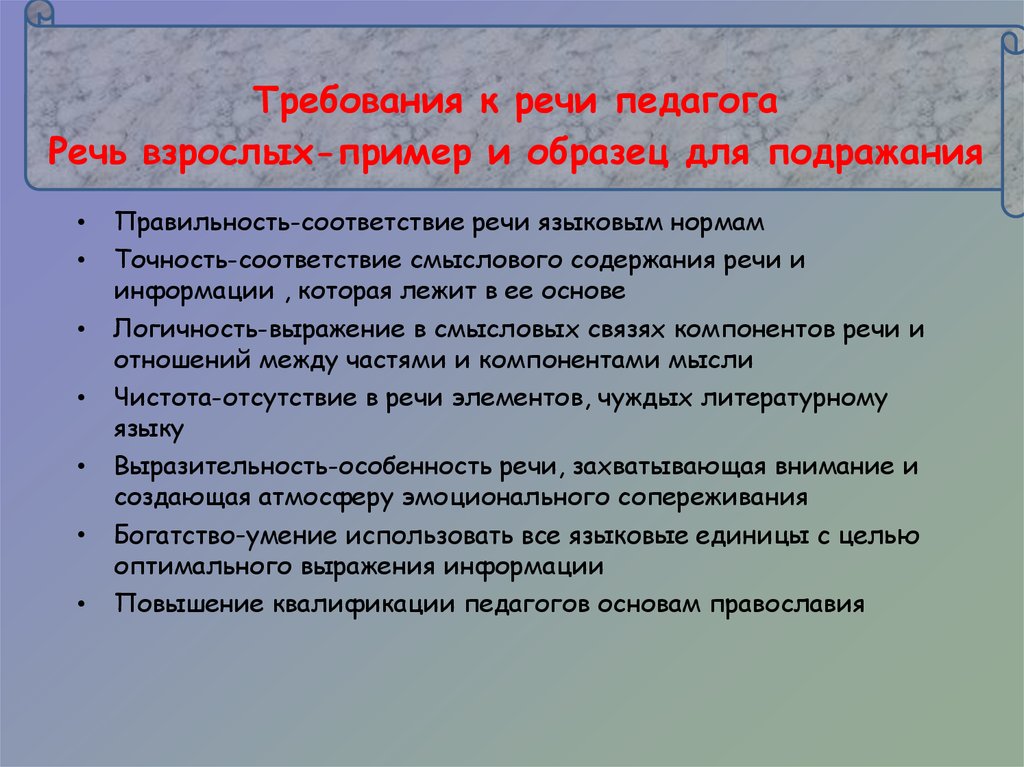 Требования к речи педагога
Речь взрослых-пример и образец для подражания

• Правильность-соответствие речи языковым нормам
• Точность-соответствие смыслового содержания речи и информации , которая лежит в ее основе
• Логичность-выражение в смысловых связях компонентов речи и отношений между частями и компонентами мысли
• Чистота-отсутствие в речи элементов, чуждых литературному языку
• Выразительность-особенность речи, захватывающая внимание и создающая атмосферу эмоционального сопереживания
• Богатство-умение использовать все языковые единицы с целью оптимального выражения информации
• Повышение квалификации педагогов основам православия